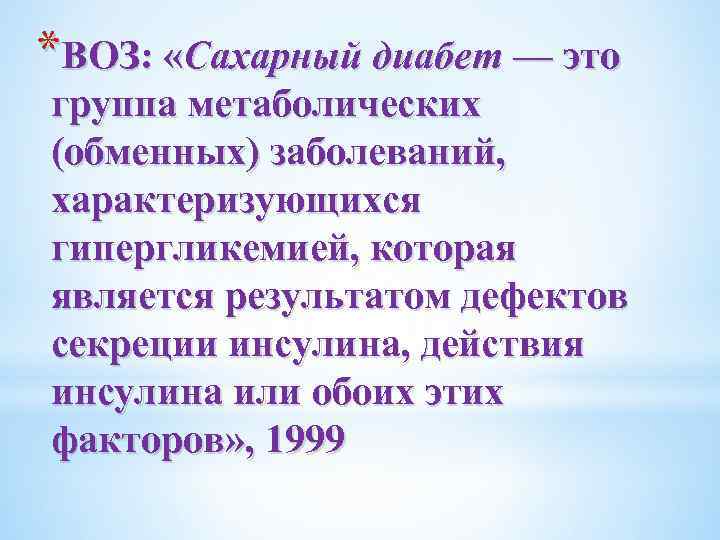 *ВОЗ: «Сахарный диабет — это группа метаболических (обменных) заболеваний, характеризующихся гипергликемией, которая является результатом дефектов секреции инсулина, действия инсулина или обоих этих факторов», 1999